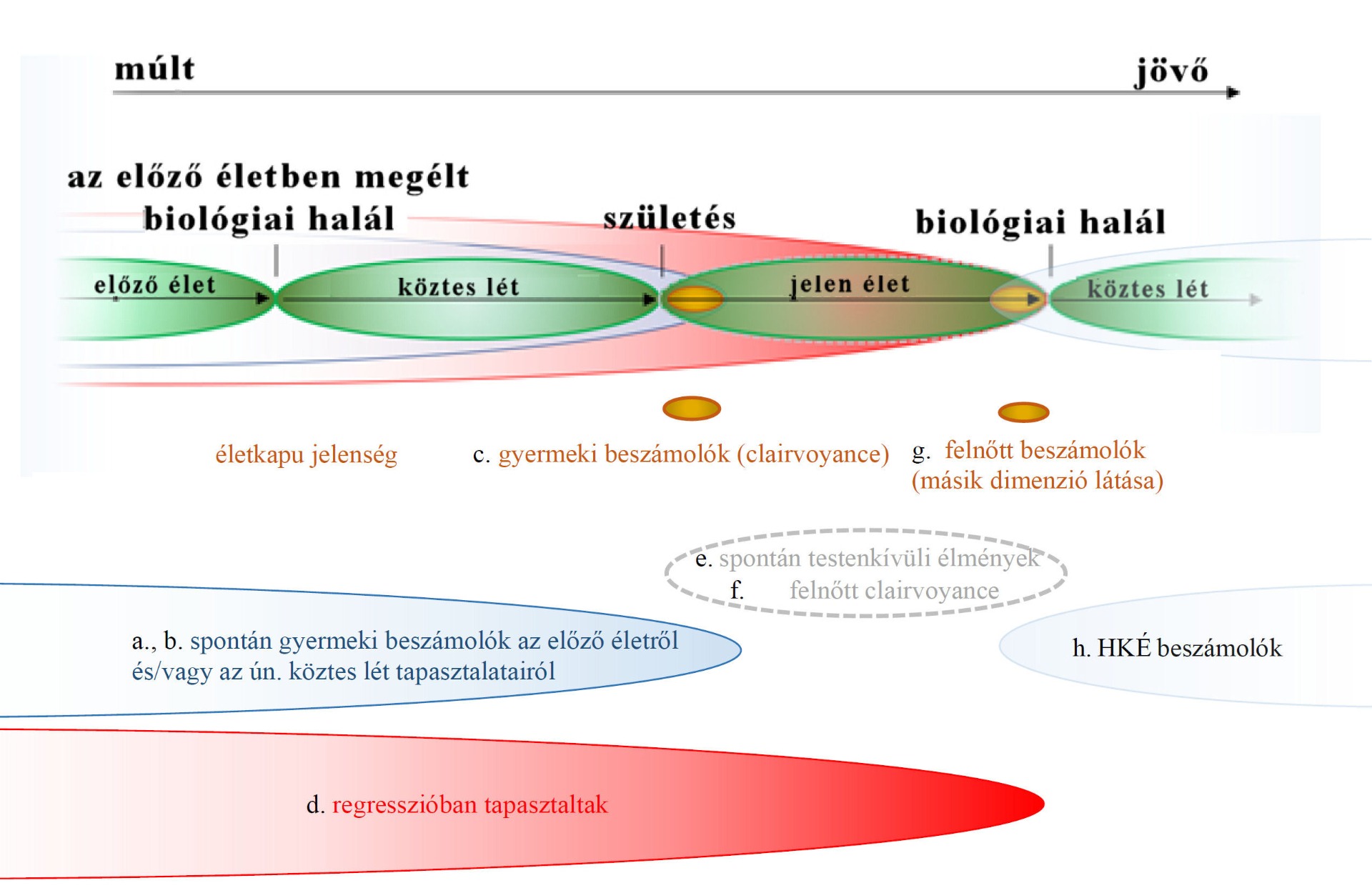 múlt

jövő

az előző életben megélt biológiai halál

születés

biológiai halál

előző élet

köztes lét

jelen élet

köztes lét

életkapu jelenség

c. gyermeki beszámolók (clairvoyance)

g. felnőtt beszámolók (másik dimenzió látása)

e. spontán testenkívüli élmények
f. felnőtt clairvoyance

a., b. spontán gyermeki beszámolók az előző életről és/vagy az ún. köztes lét tapasztalatairól

h. HKÉ beszámolók

d. regresszióban tapasztaltak